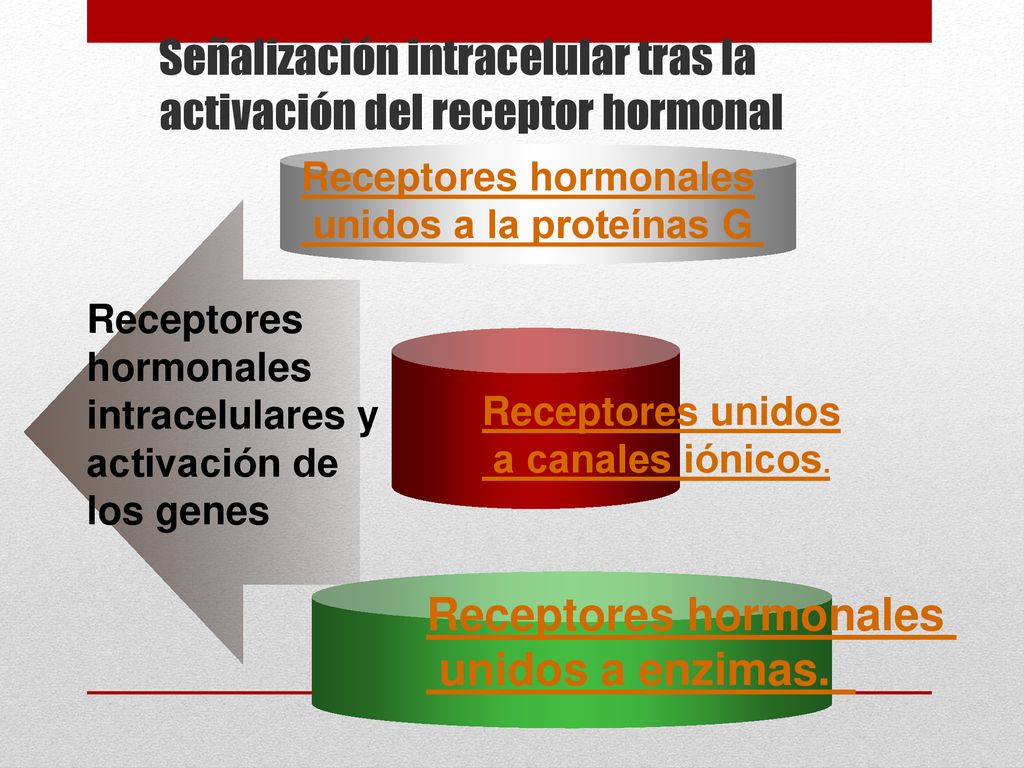 Señalización intracelular tras la activación del receptor hormonal

Receptores hormonales unidos a la proteínas G

Receptores hormonales intracelulares y activación de los genes

Receptores unidos a canales iónicos.

Receptores hormonales unidos a enzimas.